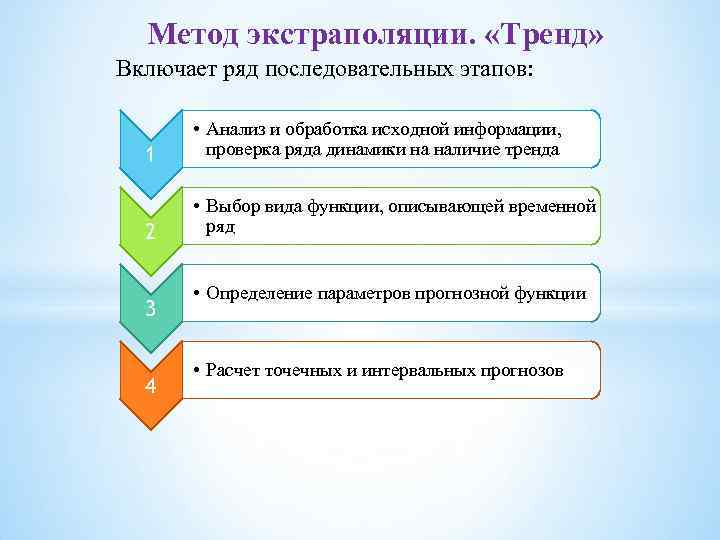 Метод экстраполяции. «Тренд»

Включает ряд последовательных этапов:

1

• Анализ и обработка исходной информации, проверка ряда динамики на наличие тренда

2

• Выбор вида функции, описывающей временной ряд

3

• Определение параметров прогнозной функции

4

• Расчет точечных и интервальных прогнозов